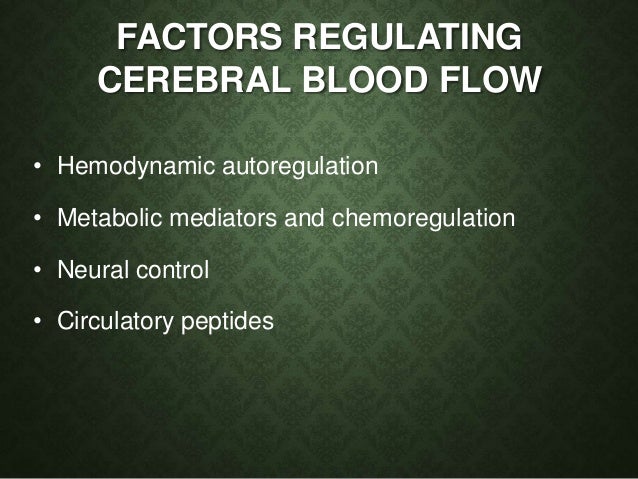 FACTORS REGULATING CEREBRAL BLOOD FLOW

• Hemodynamic autoregulation

• Metabolic mediators and chemoregulation

• Neural control

• Circulatory peptides